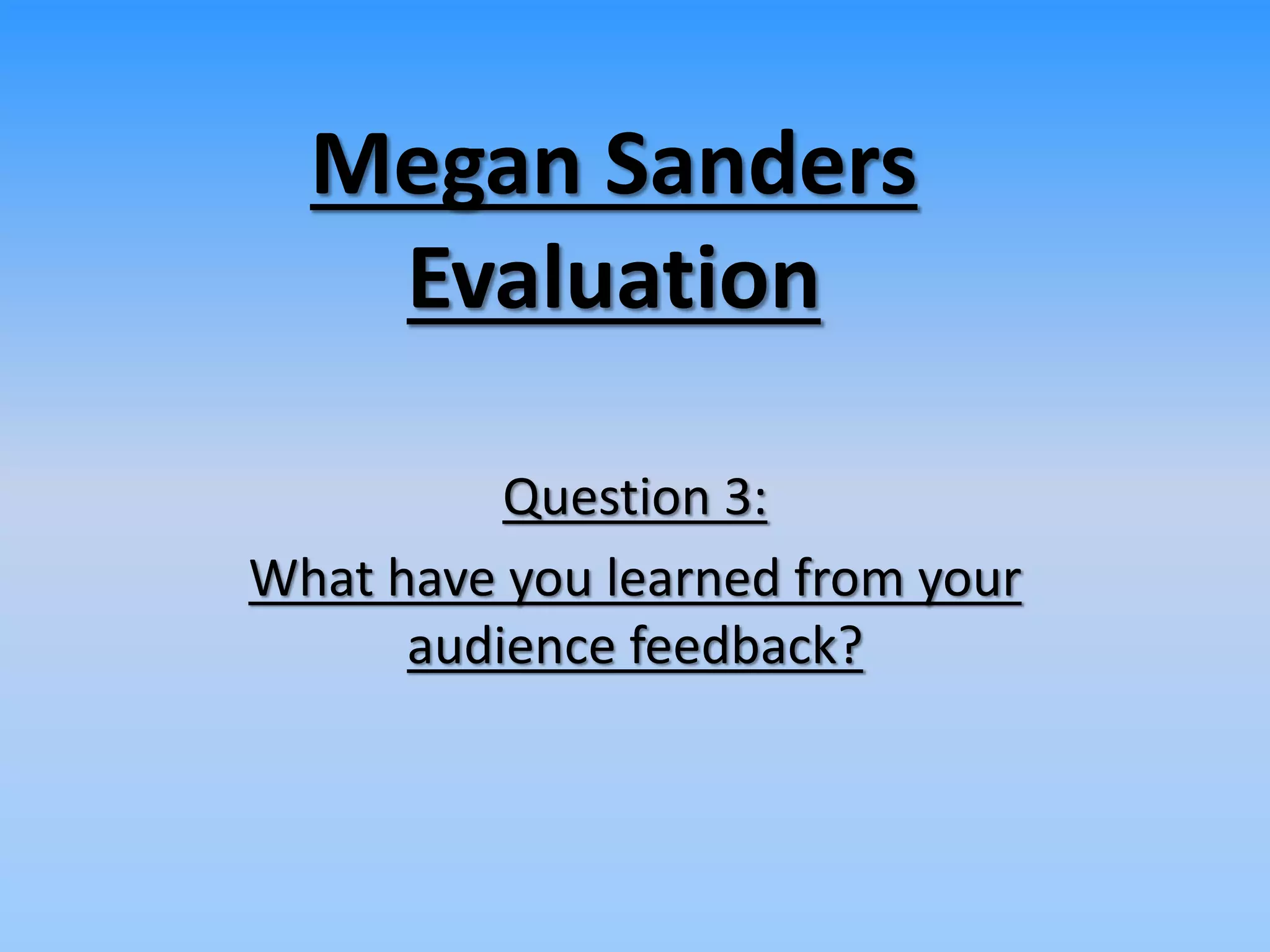 Megan Sanders Evaluation

Question 3:

What have you learned from your audience feedback?